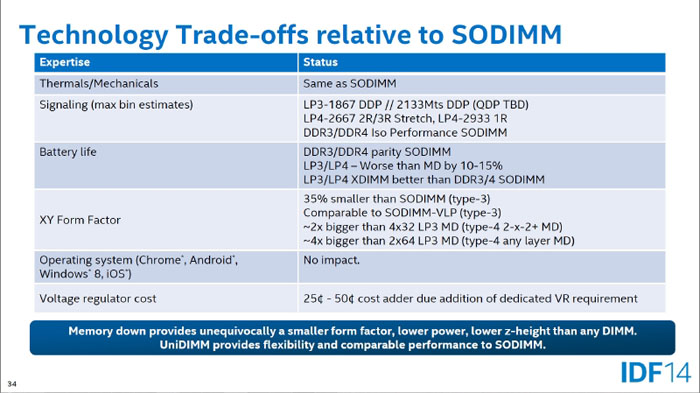 Technology Trade-offs relative to SODIMM

| Expertise | Status |
|---|---|
| Thermals/Mechanicals | Same as SODIMM |
| Signaling (max bin estimates) | LP3-1867 DDP // 2133Mts DDP (QDP TBD) LP4-2667 2R/3R Stretch, LP4-2933 1R DDR3/DDR4 Iso Performance SODIMM |
| Battery life | DDR3/DDR4 parity SODIMM LP3/LP4 – Worse than MD by 10-15% LP3/LP4 XDIMM better than DDR3/4 SODIMM |
| XY Form Factor | 35% smaller than SODIMM (type-3) Comparable to SODIMM-VLP (type-3) ~2x bigger than 4x32 LP3 MD (type-4 2-x-2+ MD) ~4x bigger than 2x64 LP3 MD (type-4 any layer MD) |
| Operating system (Chrome*, Android*, Windows* 8, iOS*) | No impact. |
| Voltage regulator cost | 25¢ - 50¢ cost adder due addition of dedicated VR requirement |

Memory down provides unequivocally a smaller form factor, lower power, lower z-height than any DIMM. UniDIMM provides flexibility and comparable performance to SODIMM.

34

IDF14